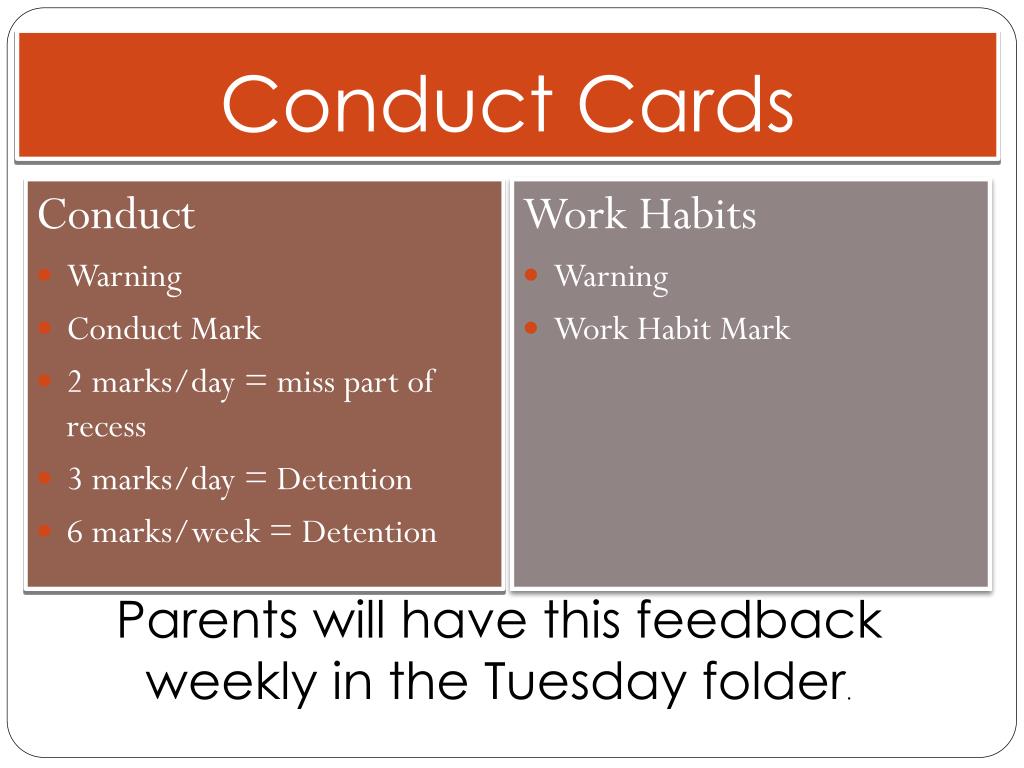 Conduct Cards

Conduct

- Warning
- Conduct Mark
- 2 marks/day = miss part of recess
- 3 marks/day = Detention
- 6 marks/week = Detention

Work Habits

- Warning
- Work Habit Mark

Parents will have this feedback weekly in the Tuesday folder.